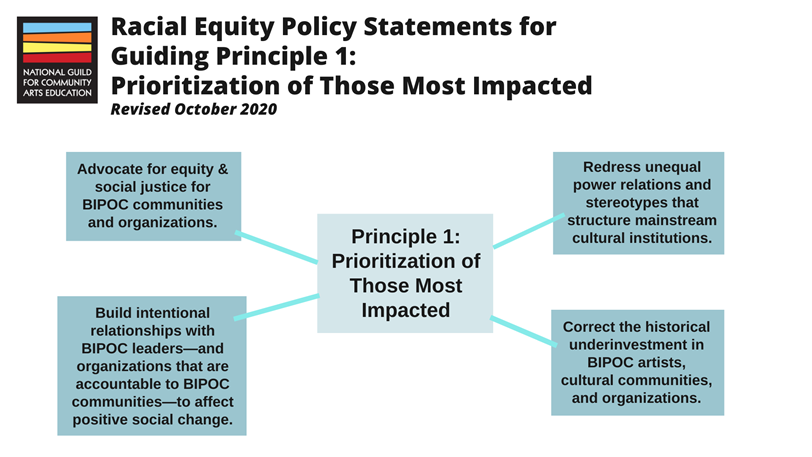 NATIONAL GUILD FOR COMMUNITY ARTS EDUCATION

Racial Equity Policy Statements for Guiding Principle 1: Prioritization of Those Most Impacted

Revised October 2020

Advocate for equity & social justice for BIPOC communities and organizations.

Build intentional relationships with BIPOC leaders—and organizations that are accountable to BIPOC communities—to affect positive social change.

Principle 1: Prioritization of Those Most Impacted

Redress unequal power relations and stereotypes that structure mainstream cultural institutions.

Correct the historical underinvestment in BIPOC artists, cultural communities, and organizations.